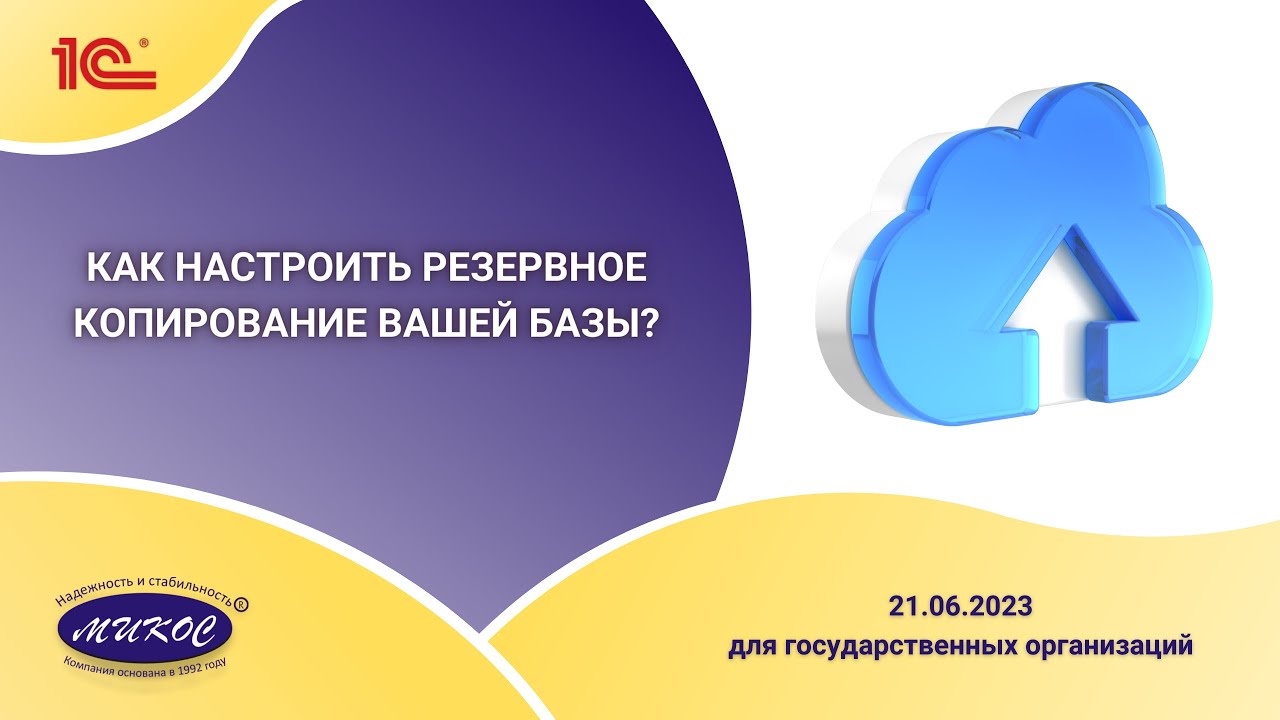 1С®

КАК НАСТРОИТЬ РЕЗЕРВНОЕ КОПИРОВАНИЕ ВАШЕЙ БАЗЫ?

Надежность и стабильность®
МИКОС
Компания основана в 1992 году

21.06.2023
для государственных организаций